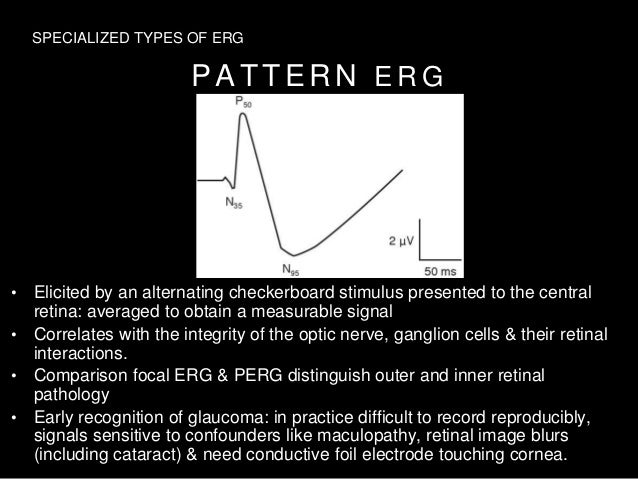 SPECIALIZED TYPES OF ERG

PATTERN ERG

$P_{50}$

$N_{35}$

$N_{95}$

2 µV

50 ms

• Elicited by an alternating checkerboard stimulus presented to the central retina: averaged to obtain a measurable signal
• Correlates with the integrity of the optic nerve, ganglion cells & their retinal interactions.
• Comparison focal ERG & PERG distinguish outer and inner retinal pathology
• Early recognition of glaucoma: in practice difficult to record reproducibly, signals sensitive to confounders like maculopathy, retinal image blurs (including cataract) & need conductive foil electrode touching cornea.